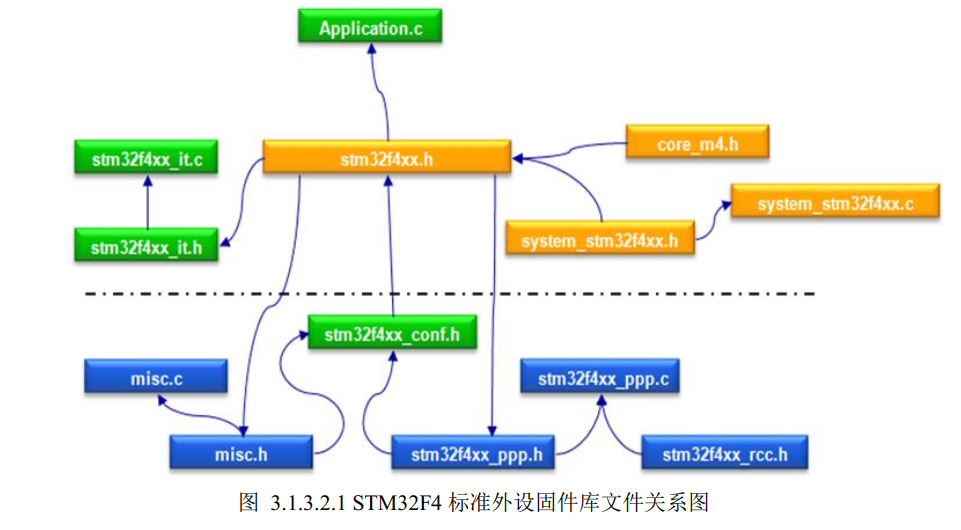 Application.c

stm32f4xx_it.c

stm32f4xx.h

core_m4.h

system_stm32f4xx.c

stm32f4xx_it.h

system_stm32f4xx.h

stm32f4xx_conf.h

misc.c

stm32f4xx_ppp.c

misc.h

stm32f4xx_ppp.h

stm32f4xx_rcc.h

图 3.1.3.2.1 STM32F4 标准外设固件库文件关系图